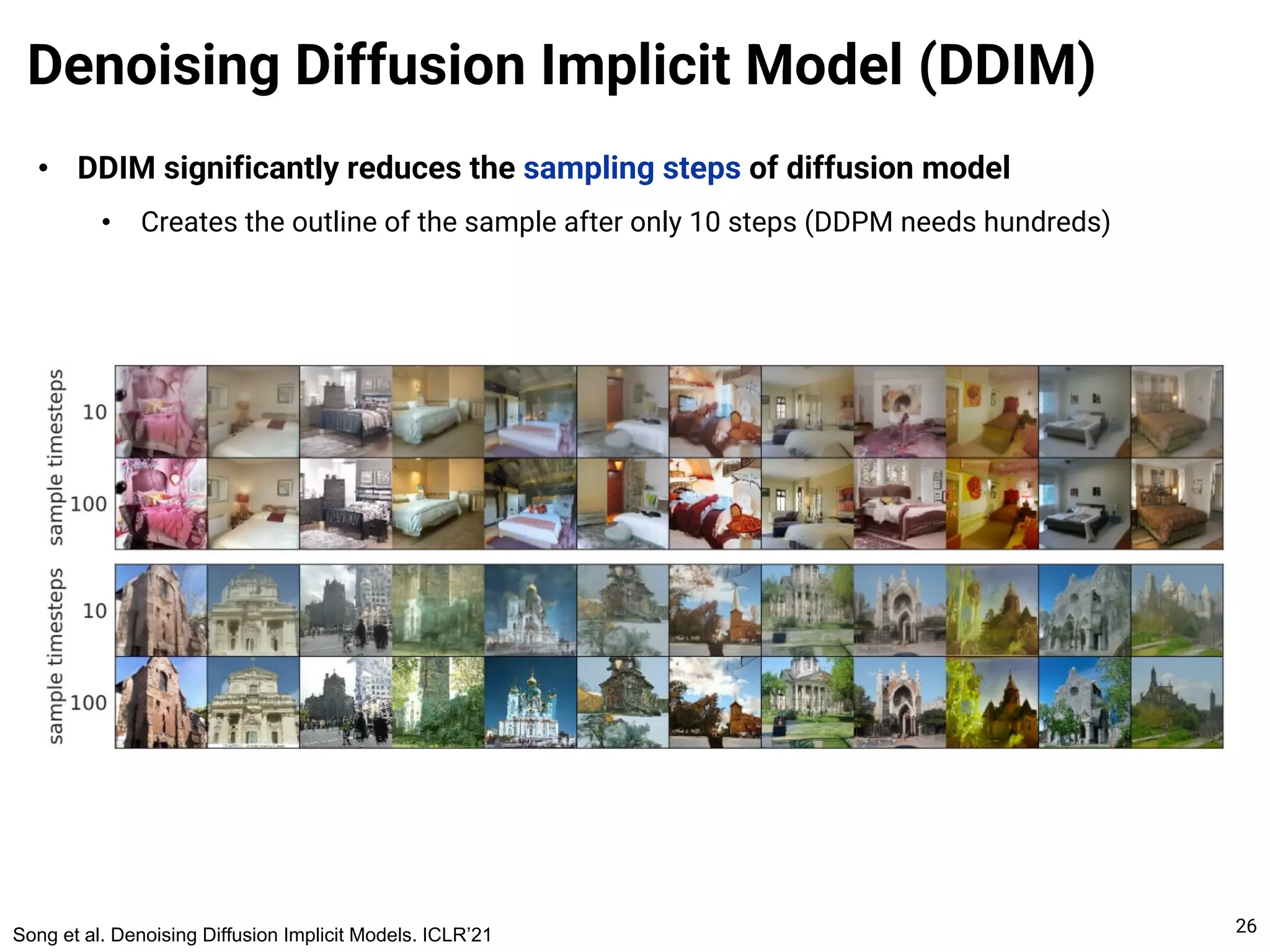 Denoising Diffusion Implicit Model (DDIM)

• DDIM significantly reduces the sampling steps of diffusion model

• Creates the outline of the sample after only 10 steps (DDPM needs hundreds)

sample timesteps
10
100

sample timesteps
10
100

Song et al. Denoising Diffusion Implicit Models. ICLR'21

26